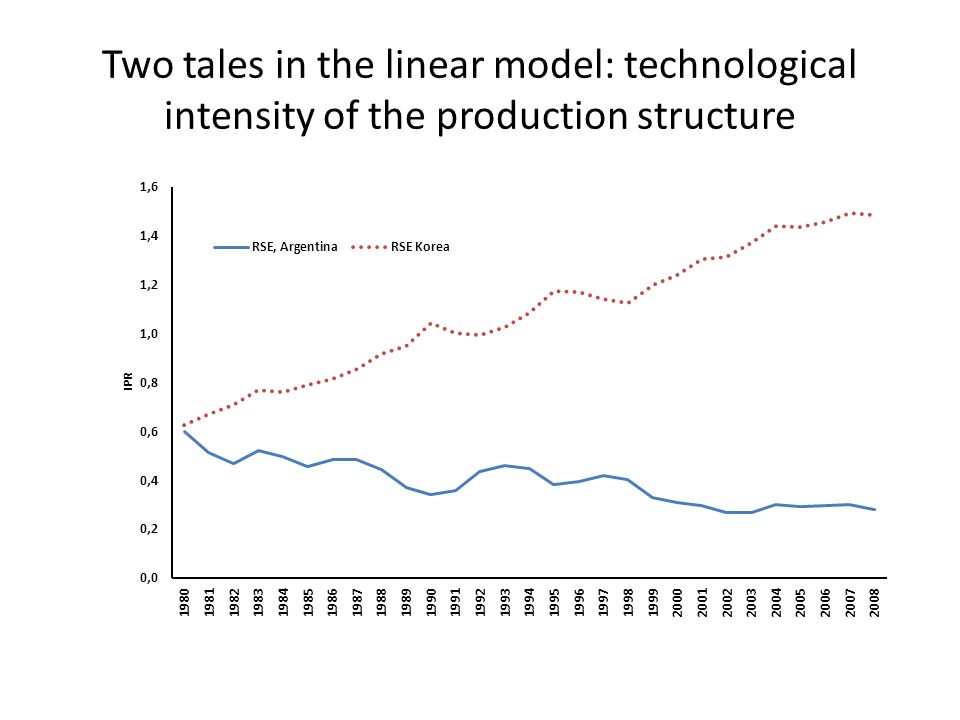 Two tales in the linear model: technological intensity of the production structure

1,6
1,4
1,2
1,0
0,8
0,6
0,4
0,2
0,0

IPR

RSE, Argentina
RSE Korea

1980
1981
1982
1983
1984
1985
1986
1987
1988
1989
1990
1991
1992
1993
1994
1995
1996
1997
1998
1999
2000
2001
2002
2003
2004
2005
2006
2007
2008